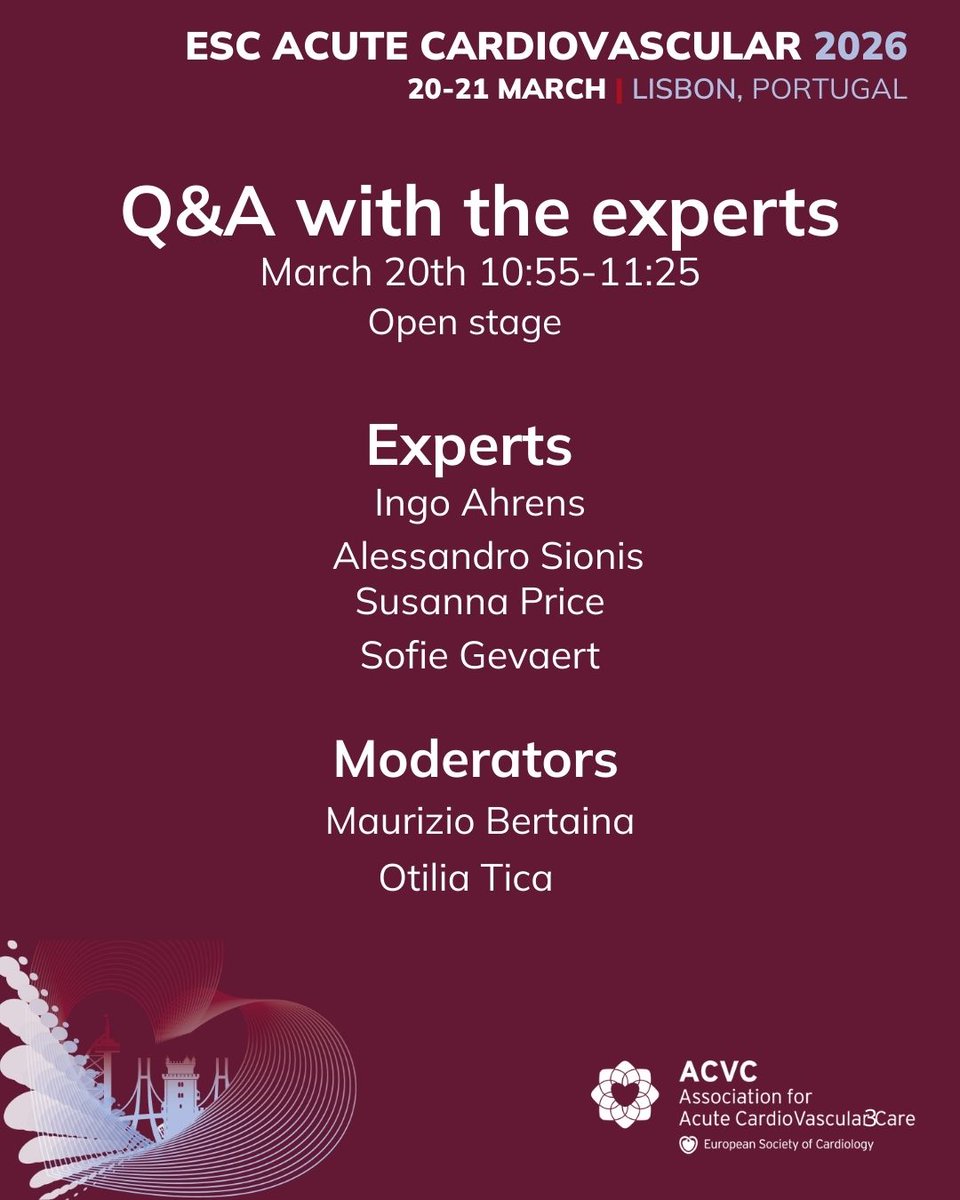 ESC ACUTE CARDIOVASCULAR 2026
20-21 MARCH | LISBON, PORTUGAL

Q&A with the experts
March 20th 10:55-11:25
Open stage

Experts
Ingo Ahrens
Alessandro Sionis
Susanna Price
Sofie Gevaert

Moderators
Maurizio Bertaina
Otilia Tica

ACVC
Association for
Acute CardioVascular Care
European Society of Cardiology